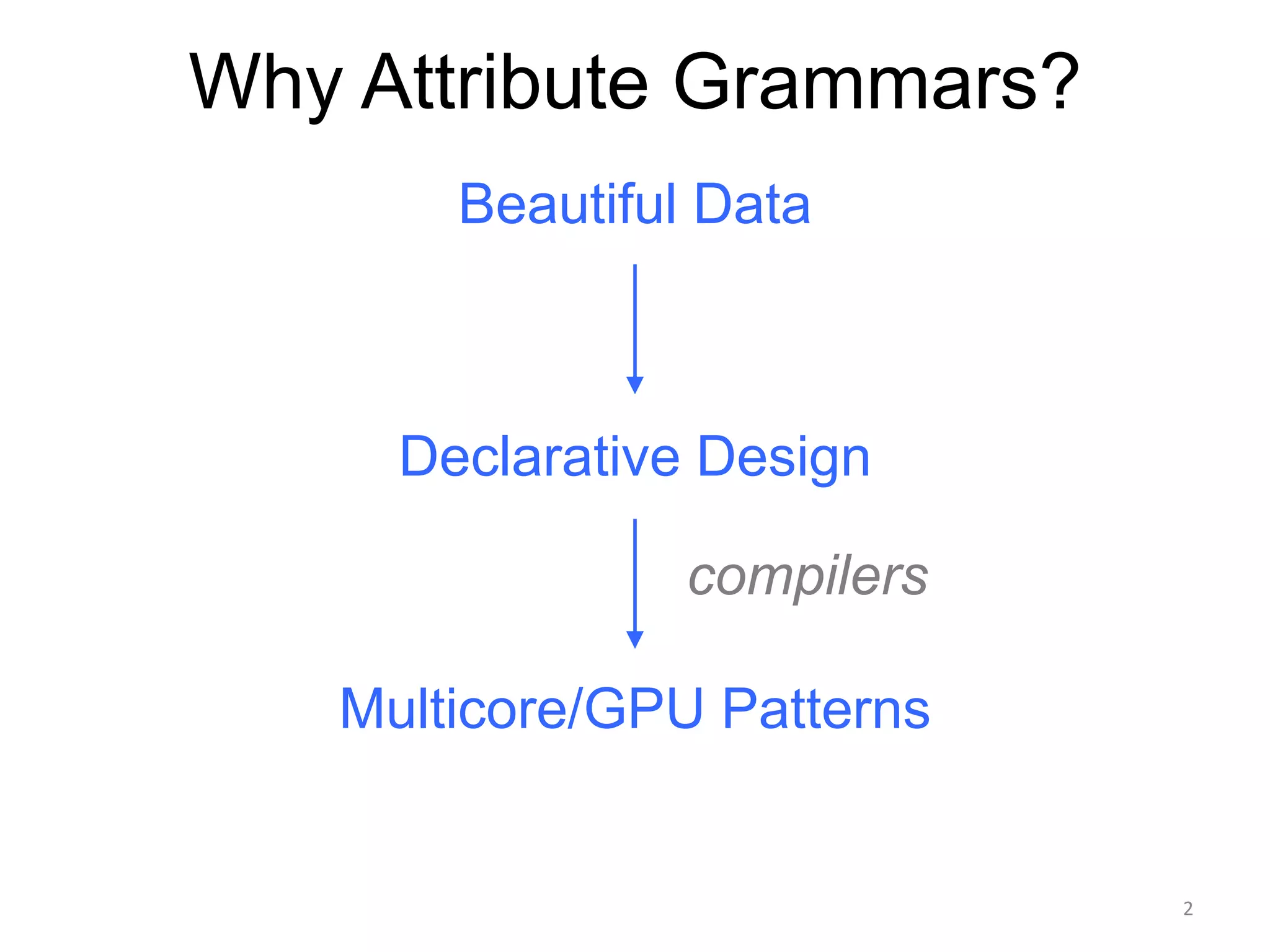 Why Attribute Grammars?

Beautiful Data

Declarative Design

compilers

Multicore/GPU Patterns

2